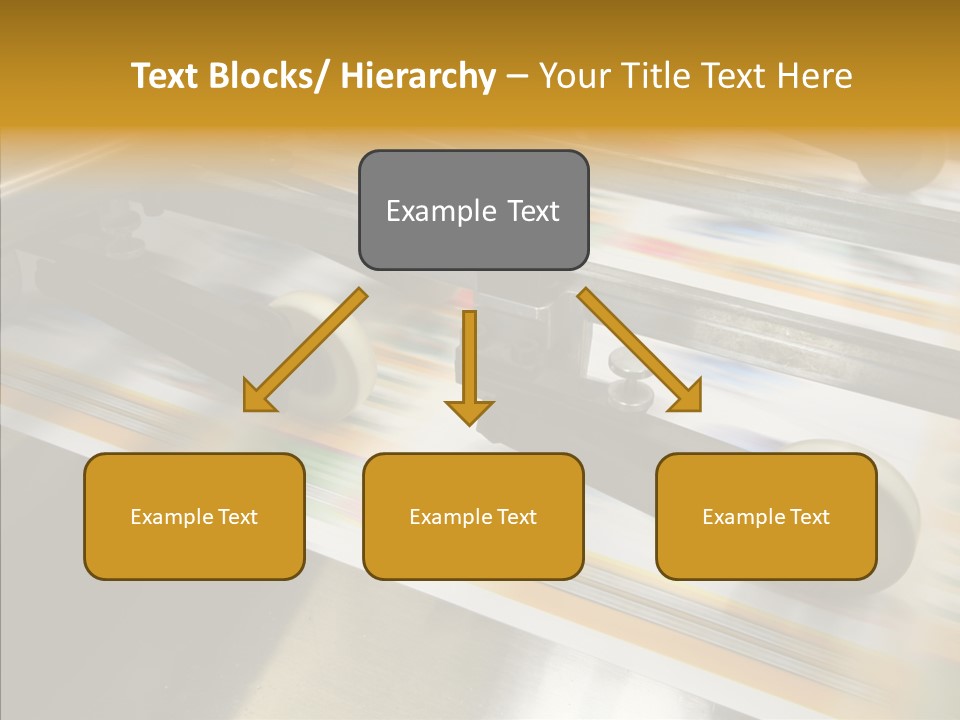 Text Blocks/ Hierarchy – Your Title Text Here

Example Text

Example Text

Example Text

Example Text